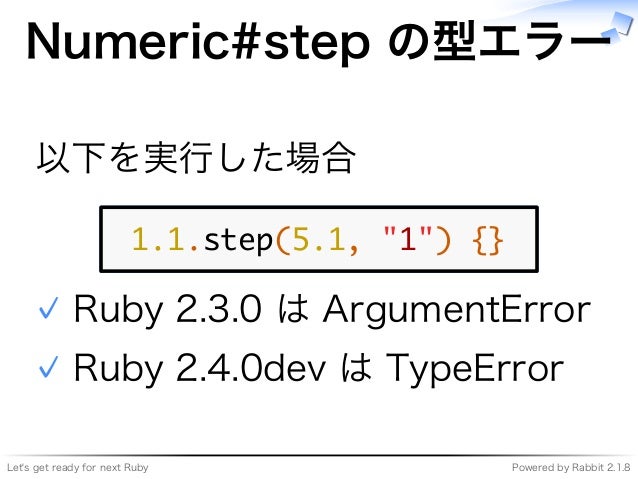 Numeric#step の型エラー

以下を実行した場合

1.1.step(5.1, "1") {}

✓ Ruby 2.3.0 は ArgumentError
✓ Ruby 2.4.0dev は TypeError

Let's get ready for next Ruby

Powered by Rabbit 2.1.8